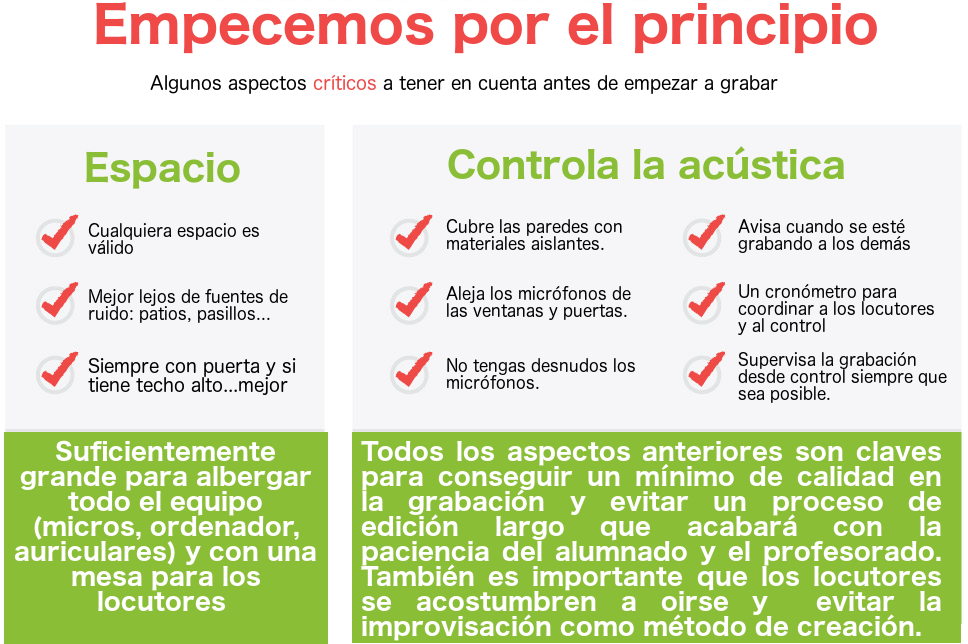 Empecemos por el principio

Algunos aspectos críticos a tener en cuenta antes de empezar a grabar

Espacio

Cualquiera espacio es válido

Mejor lejos de fuentes de ruido: patios, pasillos...

Siempre con puerta y si tiene techo alto...mejor

Suficientemente grande para albergar todo el equipo (micros, ordenador, auriculares) y con una mesa para los locutores

Controla la acústica

Cubre las paredes con materiales aislantes.

Aleja los micrófonos de las ventanas y puertas.

No tengas desnudos los micrófonos.

Avisa cuando se esté grabando a los demás

Un cronómetro para coordinar a los locutores y al control

Supervisa la grabación desde control siempre que sea posible.

Todos los aspectos anteriores son claves para conseguir un mínimo de calidad en la grabación y evitar un proceso de edición largo que acabará con la paciencia del alumnado y el profesorado. También es importante que los locutores se acostumbren a oirse y evitar la improvisación como método de creación.